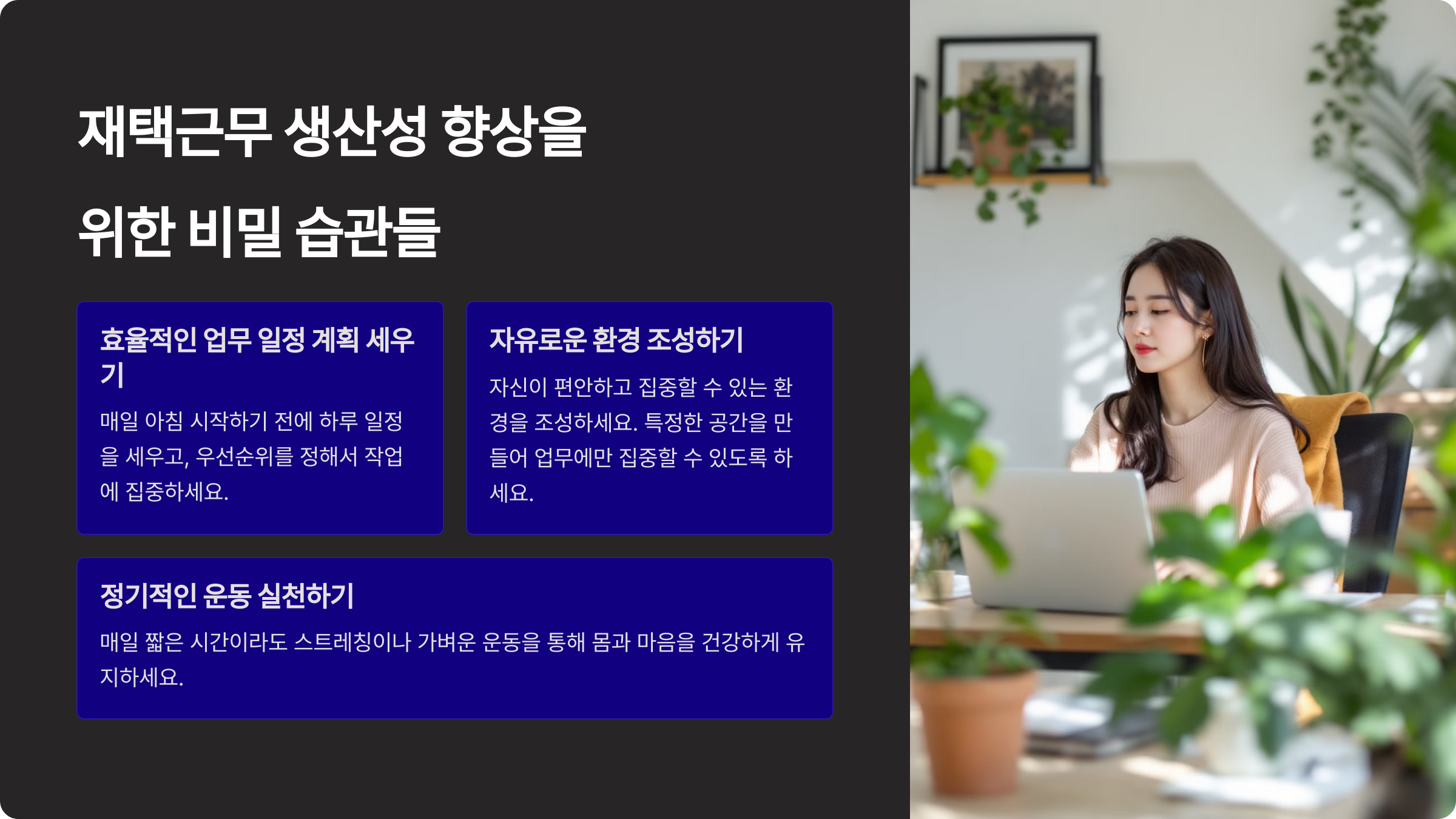 재택근무 생산성 향상을 위한 비밀 습관들

효율적인 업무 일정 계획 세우기

매일 아침 시작하기 전에 하루 일정을 세우고, 우선순위를 정해서 작업에 집중하세요.

자유로운 환경 조성하기

자신이 편안하고 집중할 수 있는 환경을 조성하세요. 특정한 공간을 만들어 업무에만 집중할 수 있도록 하세요.

정기적인 운동 실천하기

매일 짧은 시간이라도 스트레칭이나 가벼운 운동을 통해 몸과 마음을 건강하게 유지하세요.